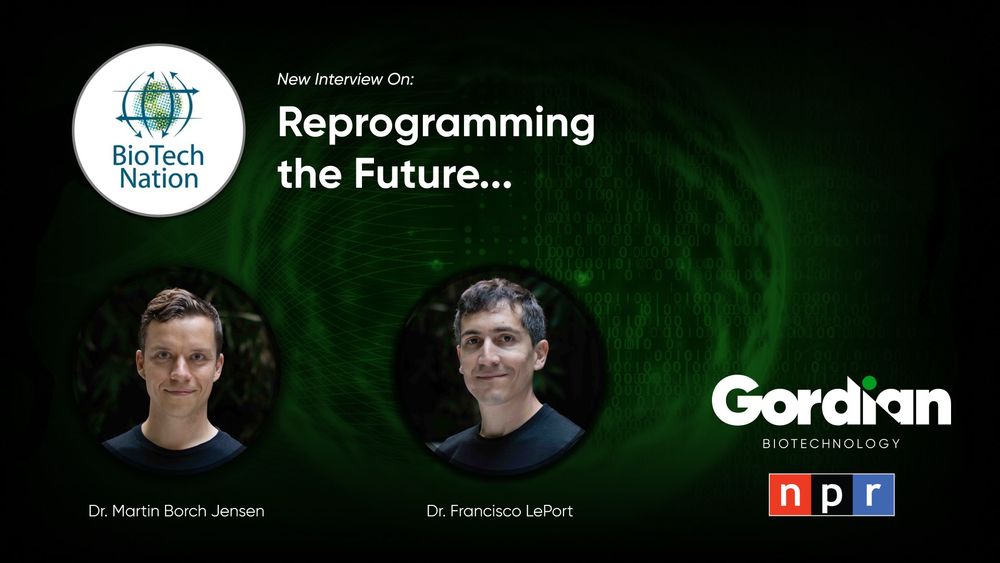 BioTech Nation

New Interview On:

Reprogramming the Future...

Dr. Martin Borch Jensen

Dr. Francisco LePort

Gordian

BIOTECHNOLOGY

npr